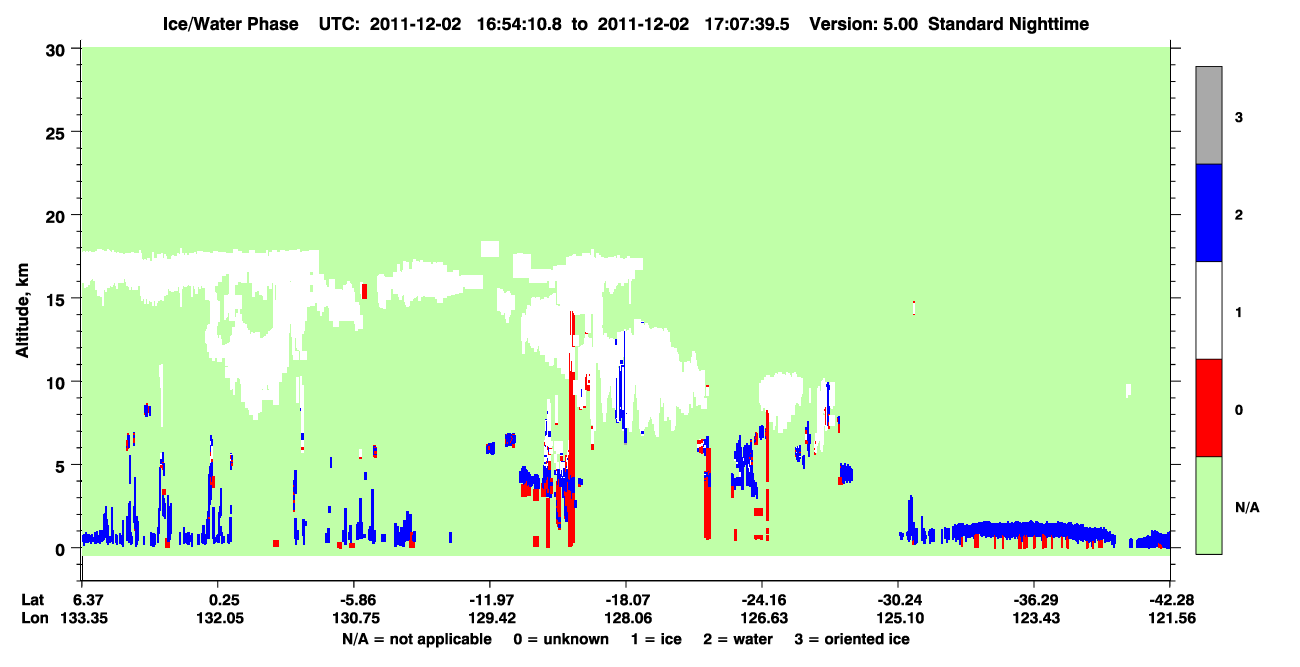 Ice/Water Phase UTC: 2011-12-02 16:54:10.8 to 2011-12-02 17:07:39.5 Version: 5.00 Standard Nighttime

Altitude, km

30
25
20
15
10
5
0

3
2
1
0
N/A

Lat 6.37 0.25 -5.86 -11.97 -18.07 -24.16 -30.24 -36.29 -42.28
Lon 133.35 132.05 130.75 129.42 128.06 126.63 125.10 123.43 121.56

N/A = not applicable 0 = unknown 1 = ice 2 = water 3 = oriented ice